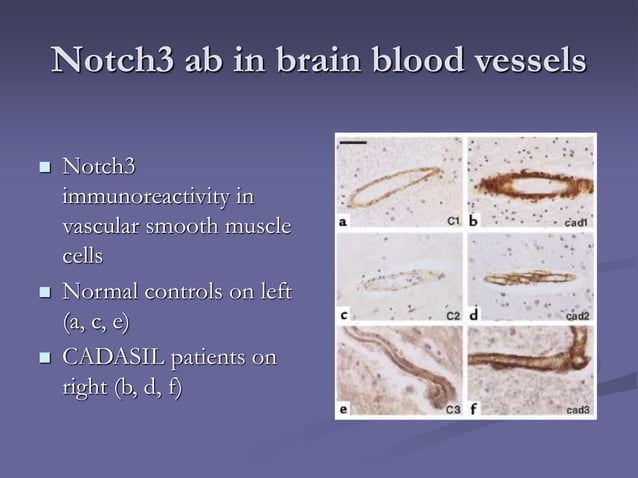 Notch3 ab in brain blood vessels

Notch3 immunoreactivity in vascular smooth muscle cells

Normal controls on left (a, c, e)

CADASIL patients on right (b, d, f)

a C1 b cad1
c C2 d cad2
e C3 f cad3